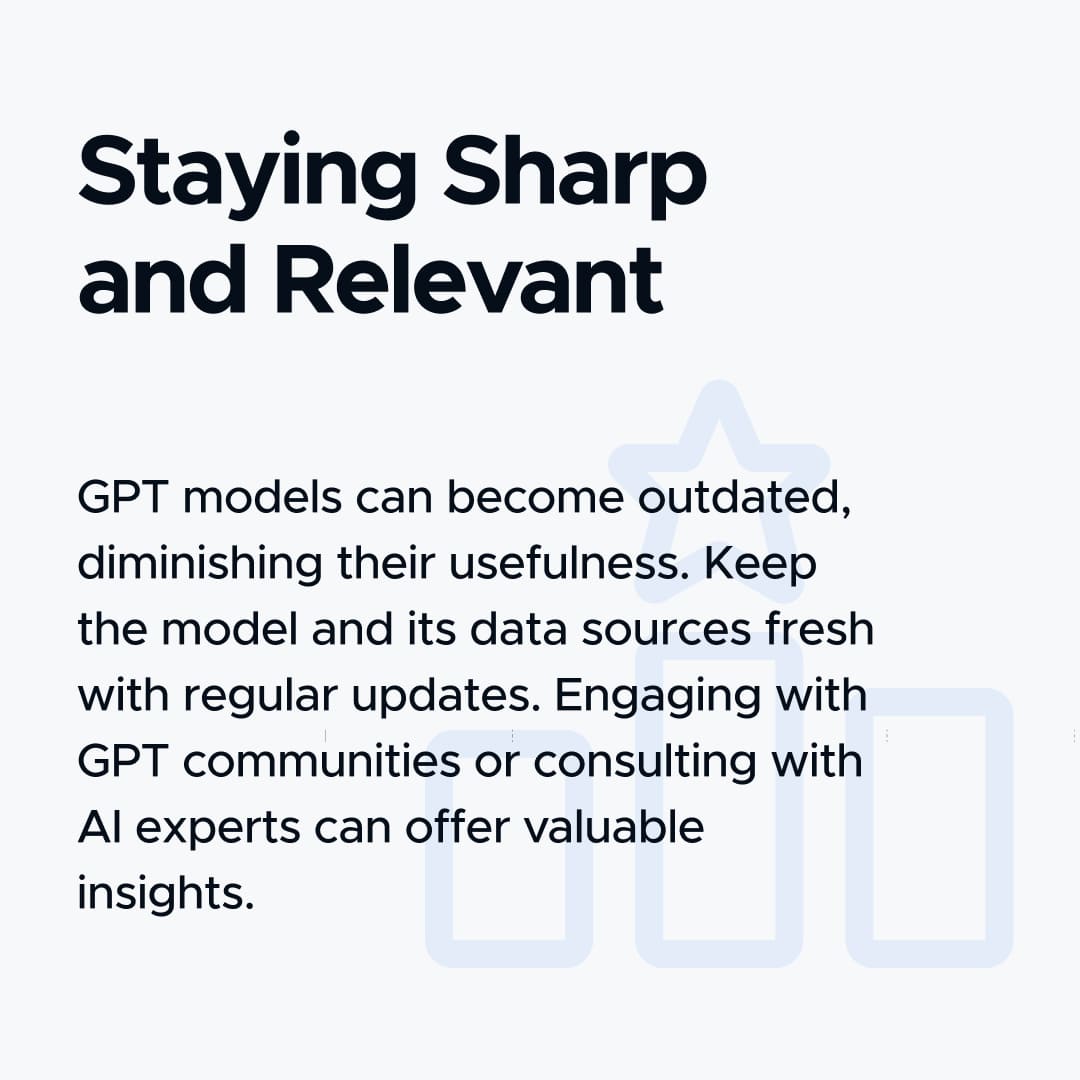 Staying Sharp and Relevant

GPT models can become outdated, diminishing their usefulness. Keep the model and its data sources fresh with regular updates. Engaging with GPT communities or consulting with AI experts can offer valuable insights.